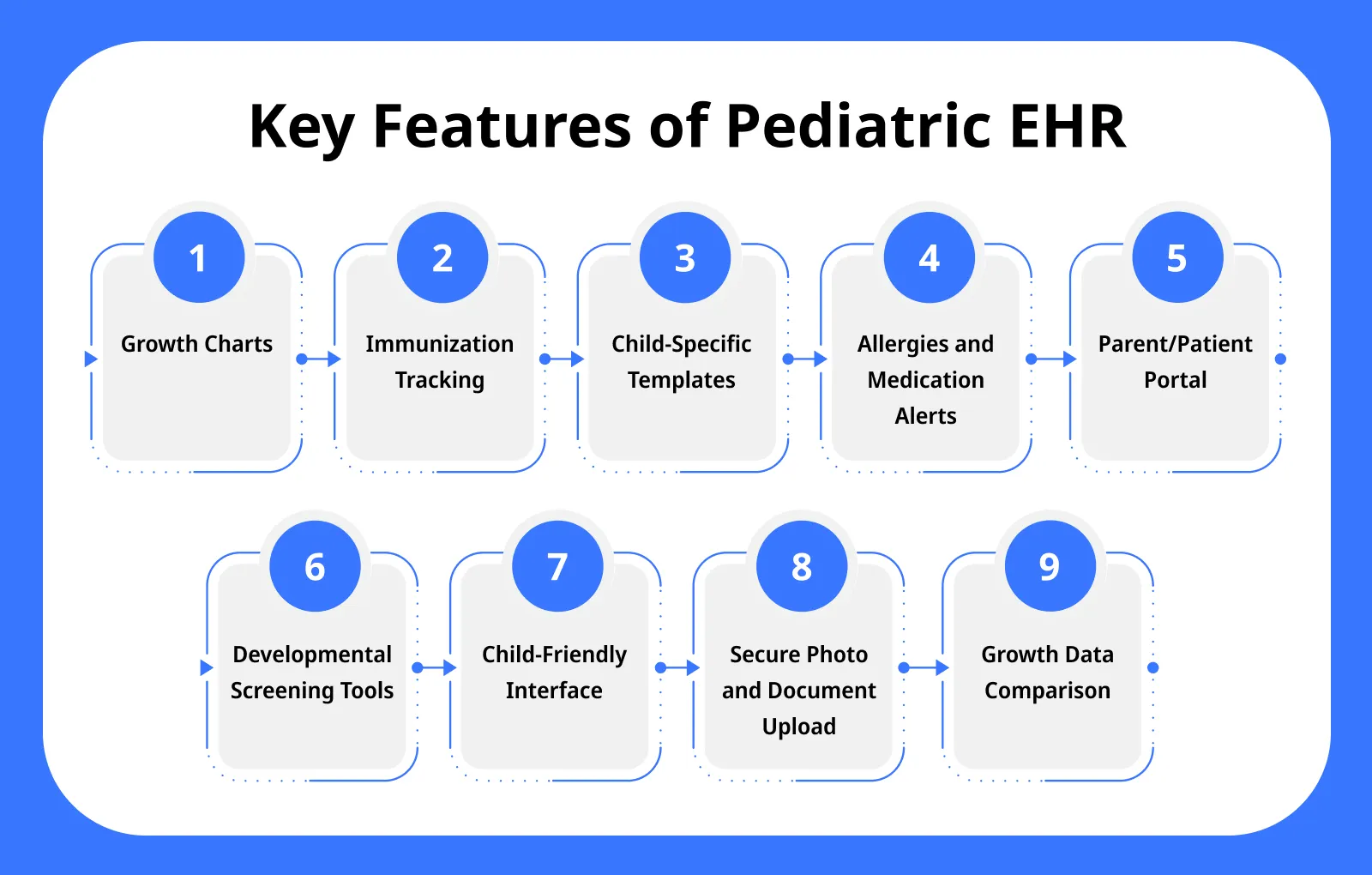 Key Features of Pediatric EHR

1
Growth Charts

2
Immunization Tracking

3
Child-Specific Templates

4
Allergies and Medication Alerts

5
Parent/Patient Portal

6
Developmental Screening Tools

7
Child-Friendly Interface

8
Secure Photo and Document Upload

9
Growth Data Comparison